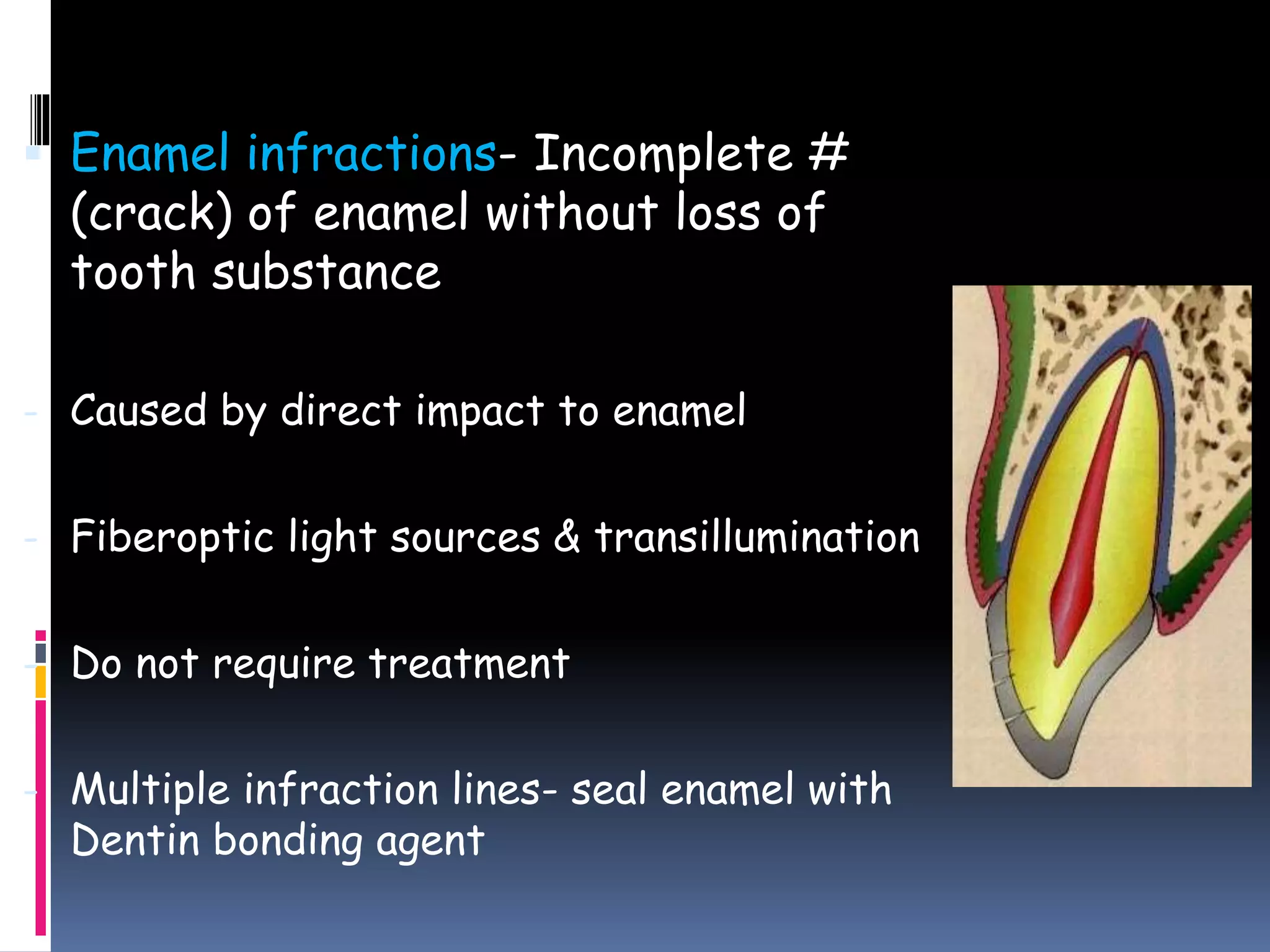 Enamel infractions- Incomplete # (crack) of enamel without loss of tooth substance

Caused by direct impact to enamel

Fiberoptic light sources & transillumination

Do not require treatment

Multiple infraction lines- seal enamel with Dentin bonding agent